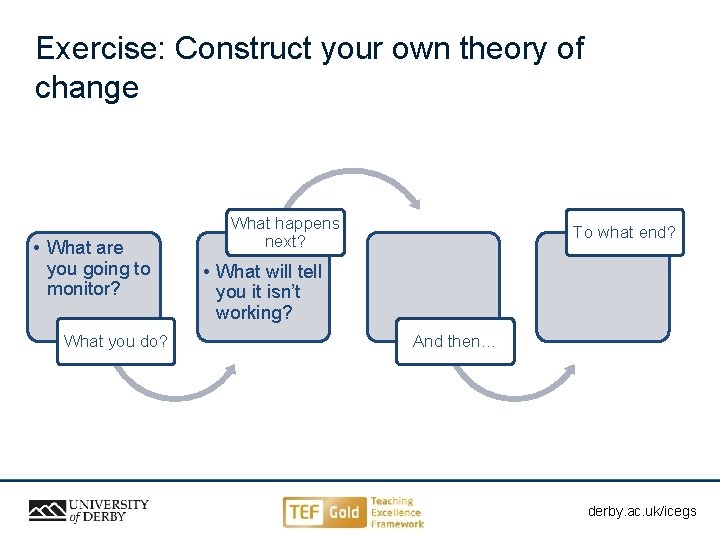 Exercise: Construct your own theory of change

• What are you going to monitor?

What you do?

What happens next?

• What will tell you it isn't working?

And then…

To what end?

UNIVERSITY of DERBY

TEF Gold Teaching Excellence Framework

derby.ac.uk/icegs